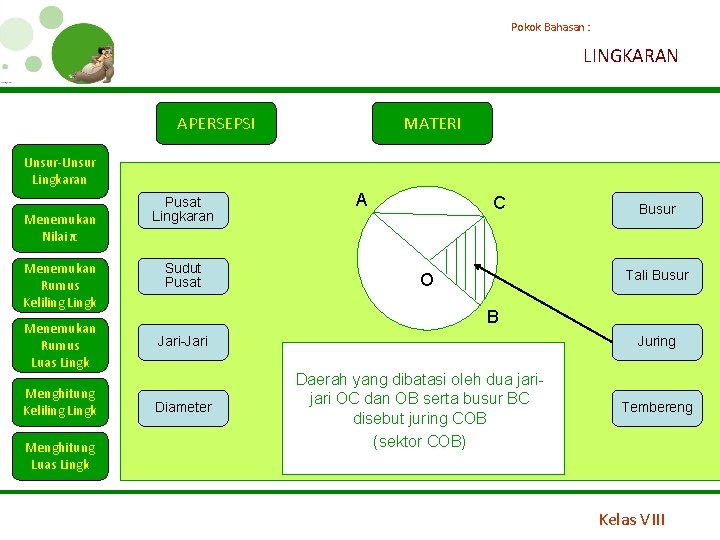 Pokok Bahasan :

LINGKARAN

APERSEPSI

MATERI

Unsur-Unsur Lingkaran

Menemukan Nilai $\pi$

Menemukan Rumus Keliling Lingk

Menemukan Rumus Luas Lingk

Menghitung Keliling Lingk

Menghitung Luas Lingk

Pusat Lingkaran

Sudut Pusat

Jari-Jari

Diameter

A

C

O

B

Busur

Tali Busur

Juring

Tembereng

Daerah yang dibatasi oleh dua jari-jari OC dan OB serta busur BC disebut juring COB (sektor COB)

Kelas VIII